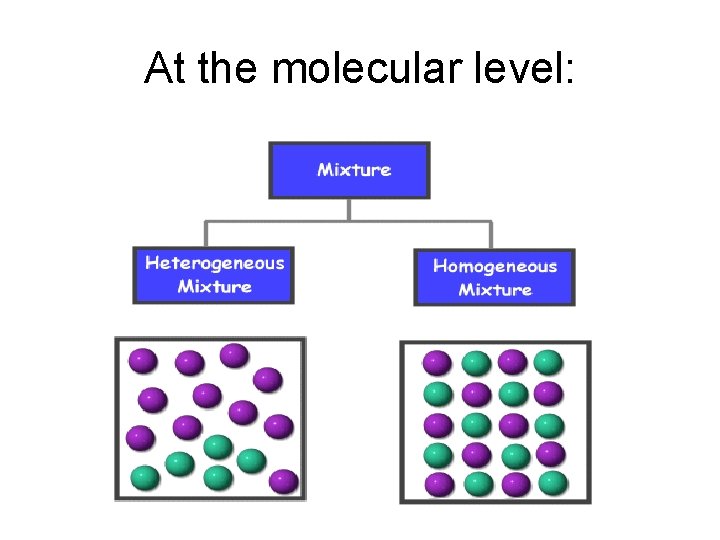 At the molecular level:

Mixture

Heterogeneous Mixture

Homogeneous Mixture